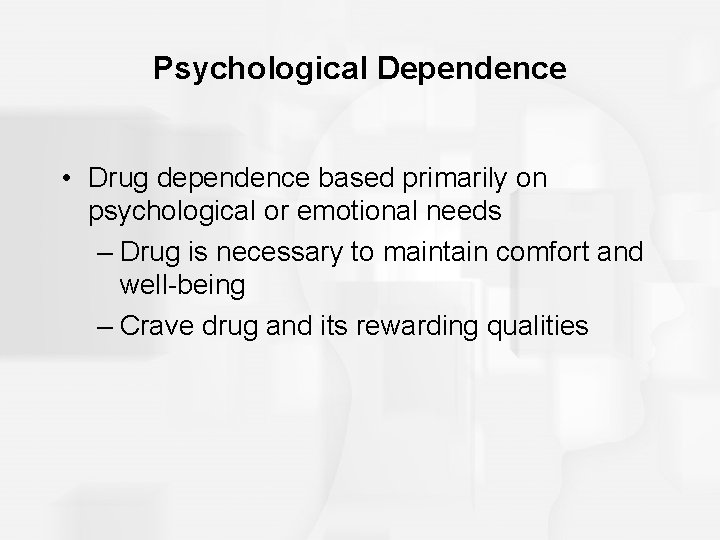 Psychological Dependence

• Drug dependence based primarily on psychological or emotional needs
– Drug is necessary to maintain comfort and well-being
– Crave drug and its rewarding qualities